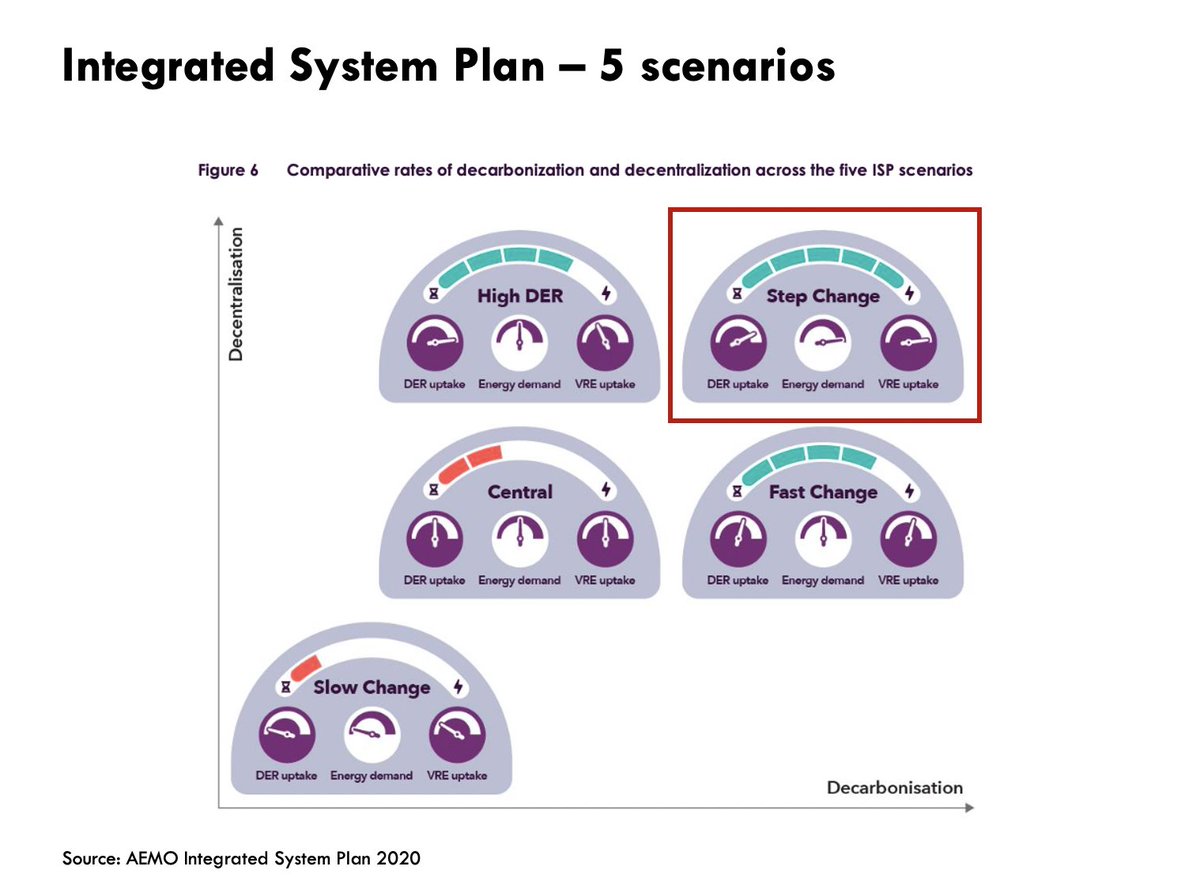 Integrated System Plan – 5 scenarios

Figure 6 Comparative rates of decarbonization and decentralization across the five ISP scenarios

Decentralisation

High DER
DER uptake
Energy demand
VRE uptake

Step Change
DER uptake
Energy demand
VRE uptake

Central
DER uptake
Energy demand
VRE uptake

Fast Change
DER uptake
Energy demand
VRE uptake

Slow Change
DER uptake
Energy demand
VRE uptake

Decarbonisation

Source: AEMO Integrated System Plan 2020